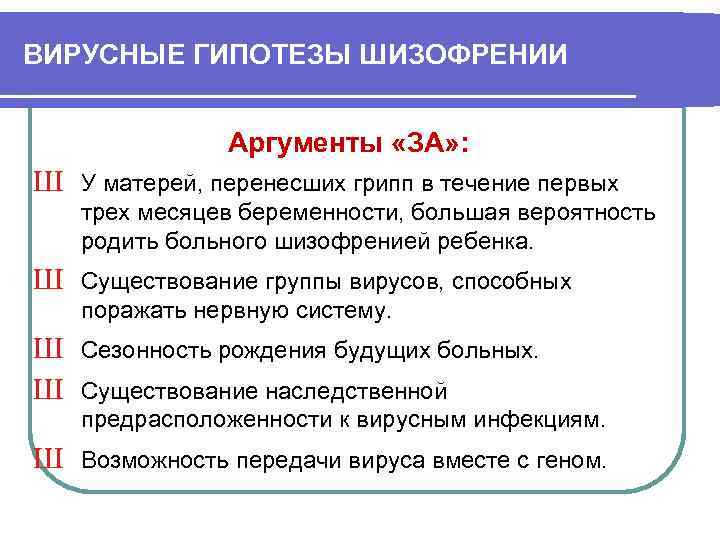 ВИРУСНЫЕ ГИПОТЕЗЫ ШИЗОФРЕНИИ

Аргументы «ЗА»:

Ш У матерей, перенесших грипп в течение первых трех месяцев беременности, большая вероятность родить больного шизофренией ребенка.

Ш Существование группы вирусов, способных поражать нервную систему.

Ш Сезонность рождения будущих больных.

Ш Существование наследственной предрасположенности к вирусным инфекциям.

Ш Возможность передачи вируса вместе с геном.